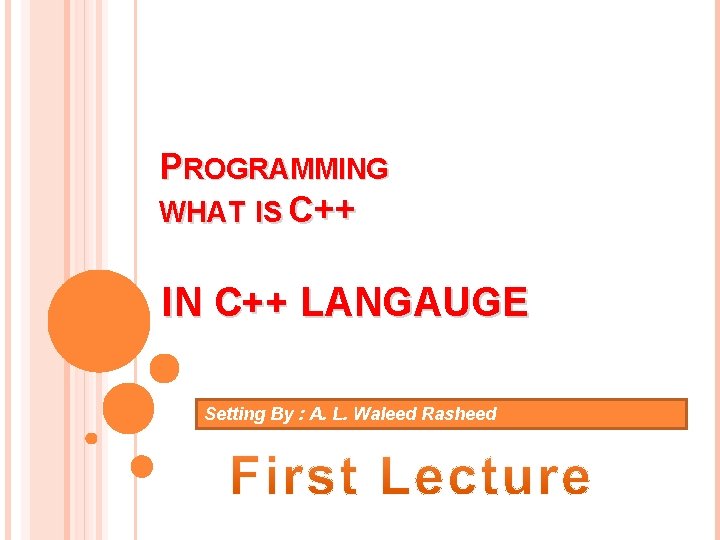 PROGRAMMING
WHAT IS C++

IN C++ LANGAUGE

Setting By : A. L. Waleed Rasheed

First Lecture